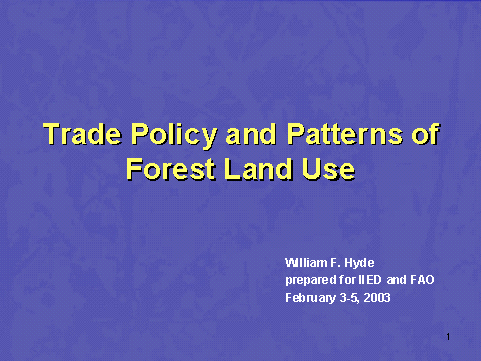 Trade Policy and Patterns of Forest Land Use

William F. Hyde
prepared for IIED and FAO
February 3-5, 2003

1